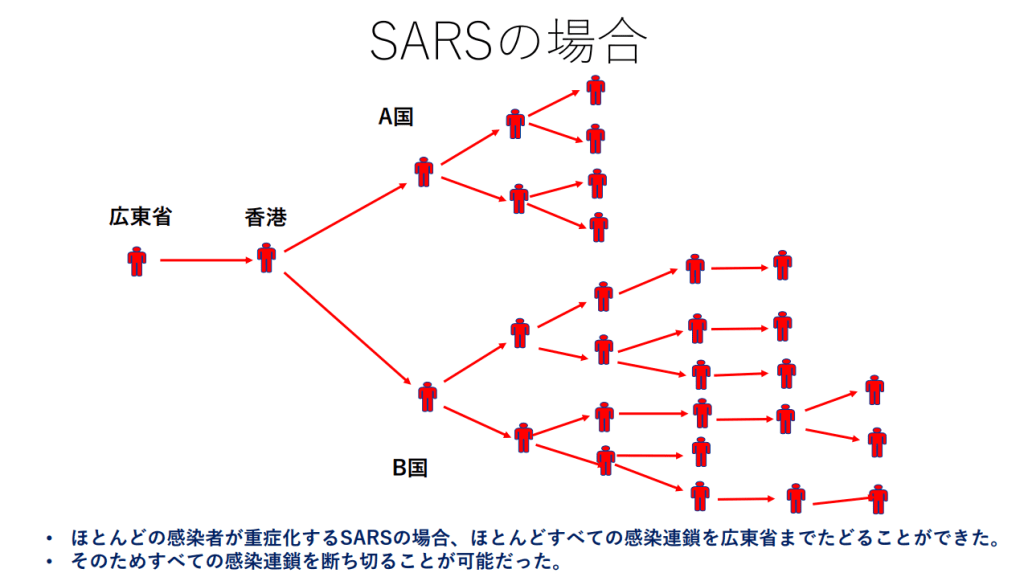 SARSの場合

A国

広東省

香港

B国

• ほとんどの感染者が重症化するSARSの場合、ほとんどすべての感染連鎖を広東省までたどることができた。
• そのためすべての感染連鎖を断ち切ることが可能だった。